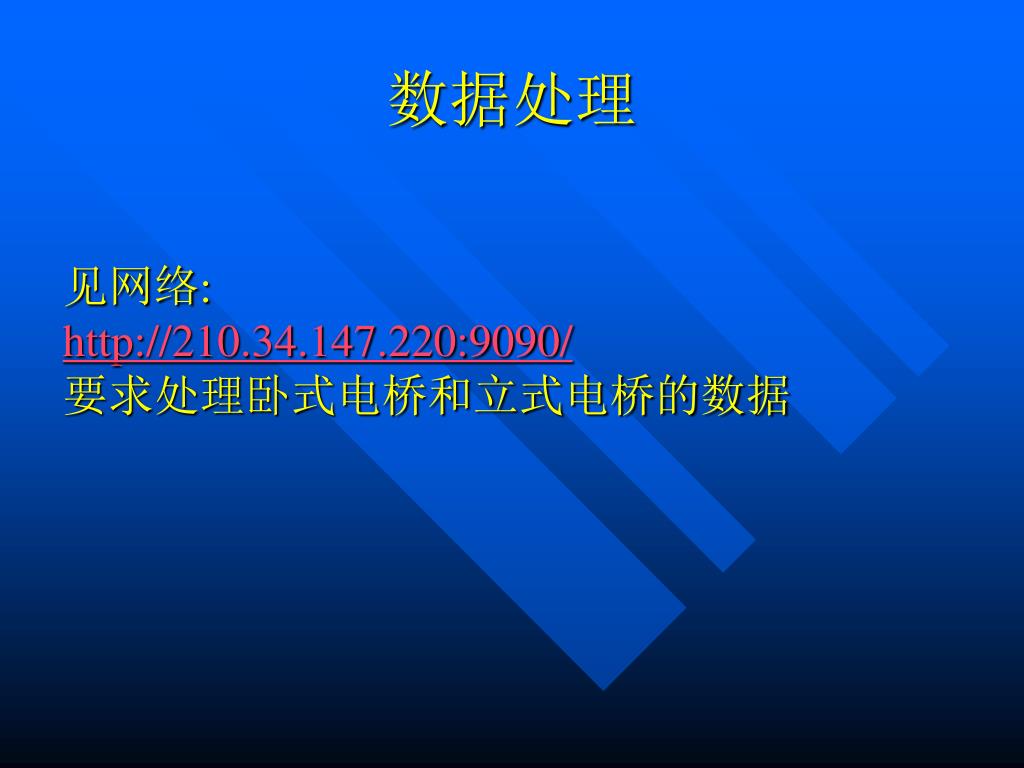 数据处理

见网络:
http://210.34.147.220:9090/
要求处理卧式电桥和立式电桥的数据